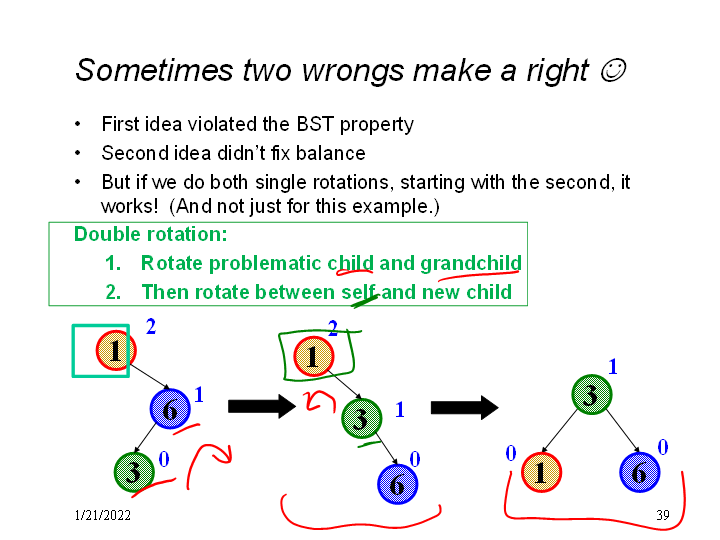 Sometimes two wrongs make a right ☺

• First idea violated the BST property
• Second idea didn't fix balance
• But if we do both single rotations, starting with the second, it works! (And not just for this example.)

Double rotation:
1. Rotate problematic child and grandchild
2. Then rotate between self and new child

1 2
6 1
3 0

1 2
3 1
6 0

3 1
1 0
6 0

1/21/2022

39